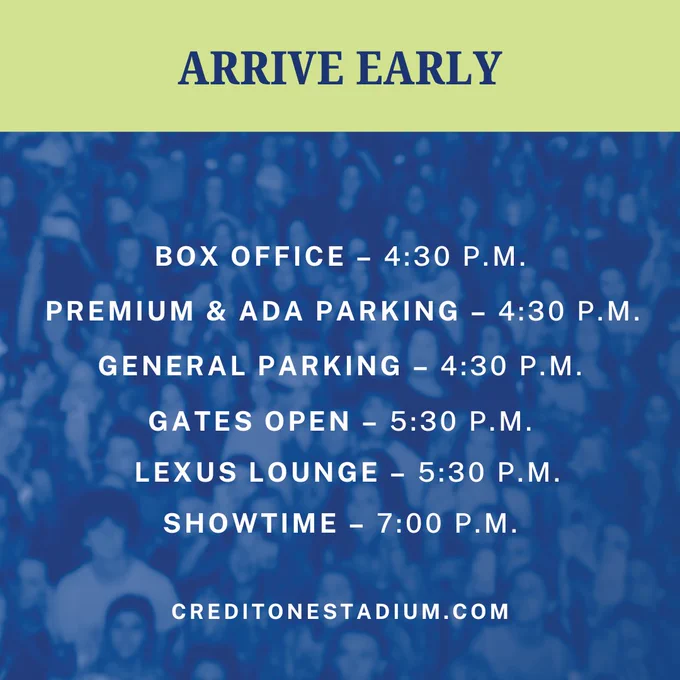 ARRIVE EARLY

BOX OFFICE – 4:30 P.M.

PREMIUM & ADA PARKING – 4:30 P.M.

GENERAL PARKING – 4:30 P.M.

GATES OPEN – 5:30 P.M.

LEXUS LOUNGE – 5:30 P.M.

SHOWTIME – 7:00 P.M.

CREDITONESTADIUM.COM